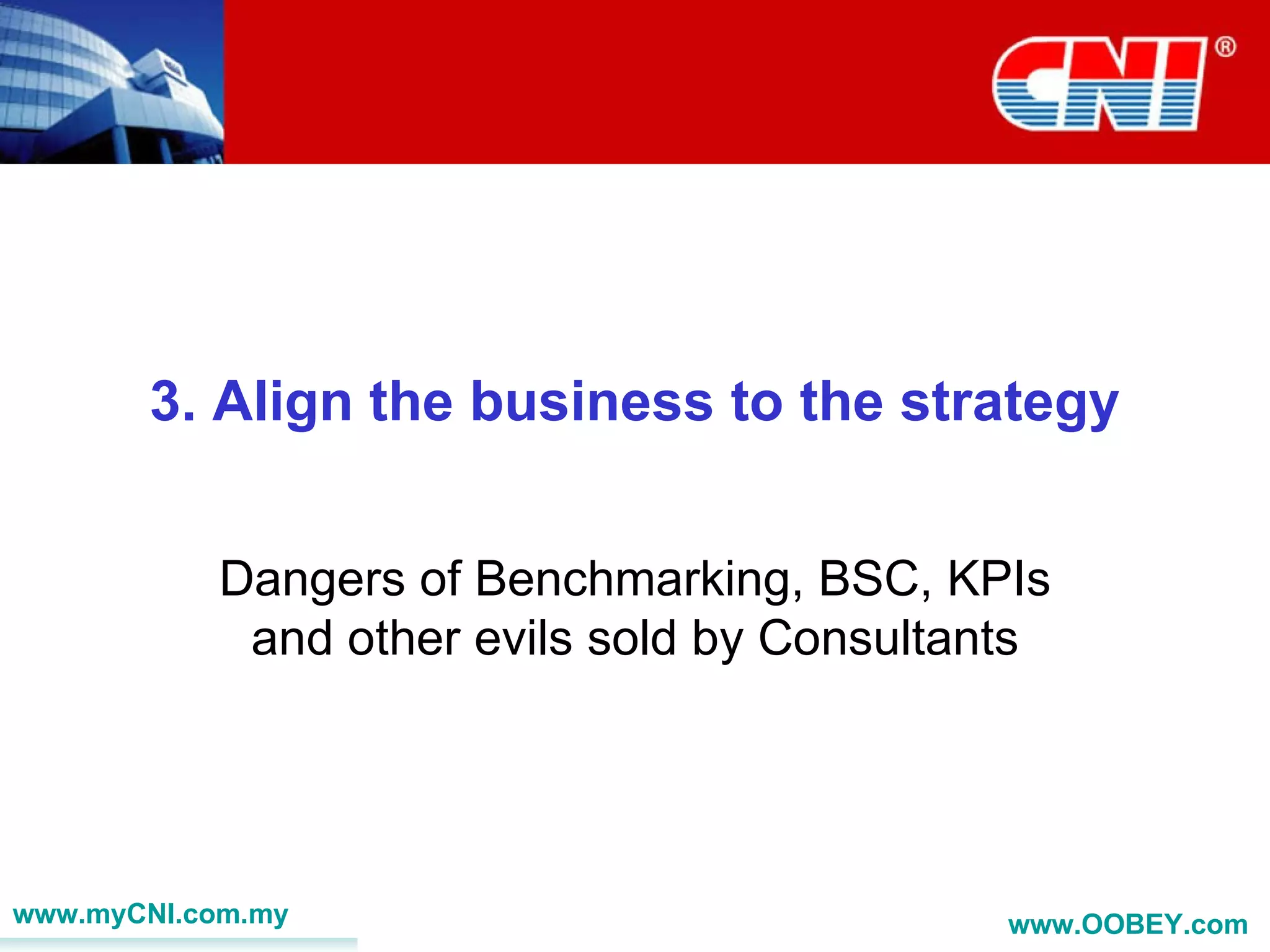 CNI®

3. Align the business to the strategy

Dangers of Benchmarking, BSC, KPIs and other evils sold by Consultants

www.myCNI.com.my

www.OOBEY.com